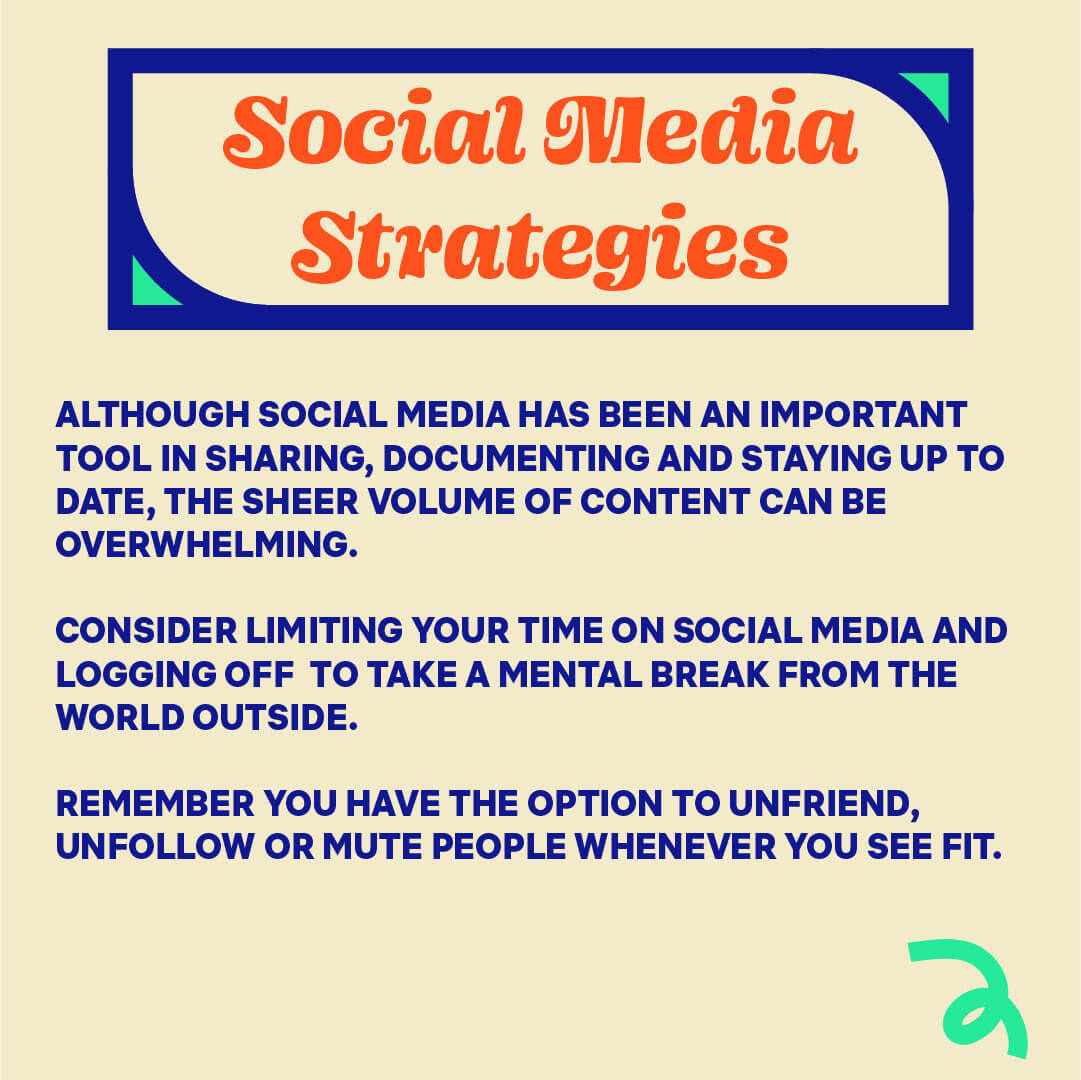 Social Media Strategies

ALTHOUGH SOCIAL MEDIA HAS BEEN AN IMPORTANT TOOL IN SHARING, DOCUMENTING AND STAYING UP TO DATE, THE SHEER VOLUME OF CONTENT CAN BE OVERWHELMING.

CONSIDER LIMITING YOUR TIME ON SOCIAL MEDIA AND LOGGING OFF  TO TAKE A MENTAL BREAK FROM THE WORLD OUTSIDE.

REMEMBER YOU HAVE THE OPTION TO UNFRIEND, UNFOLLOW OR MUTE PEOPLE WHENEVER YOU SEE FIT.